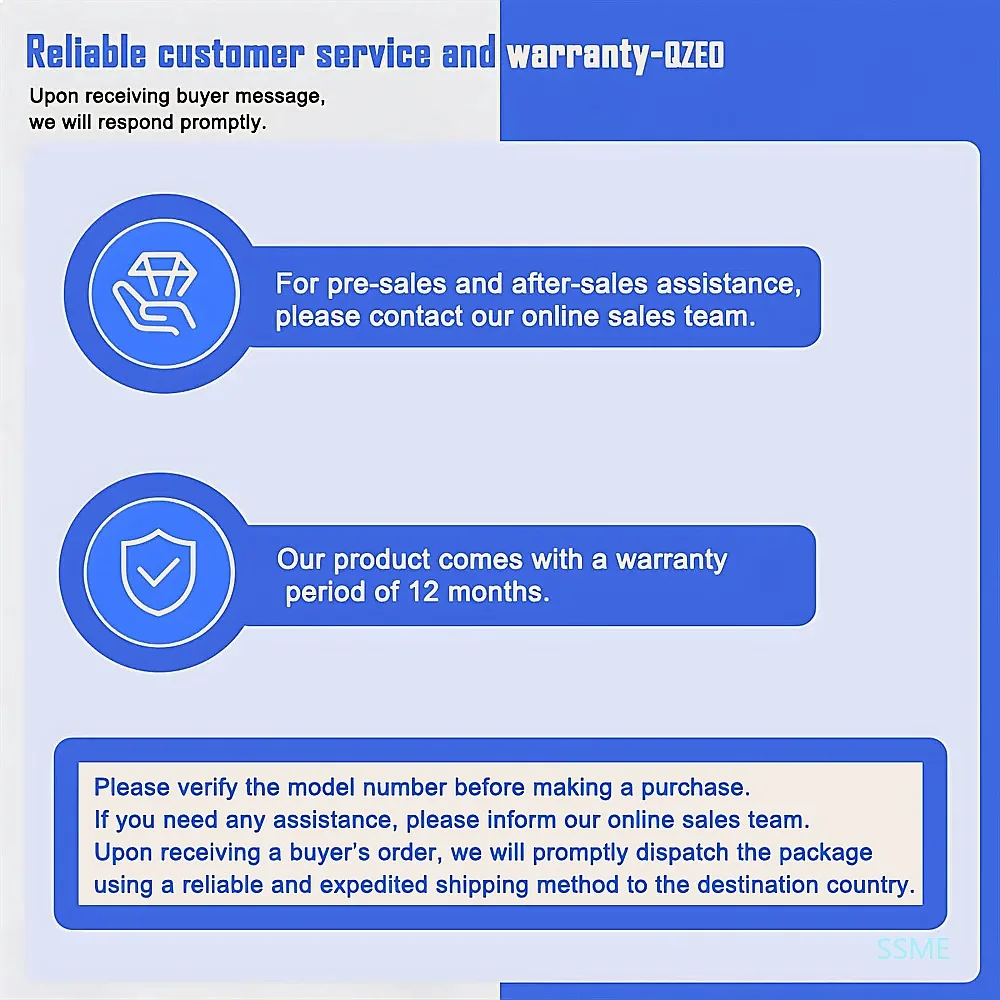 Reliable customer service and warranty-QZEO

Upon receiving buyer message, we will respond promptly.

For pre-sales and after-sales assistance, please contact our online sales team.

Our product comes with a warranty period of 12 months.

Please verify the model number before making a purchase.
If you need any assistance, please inform our online sales team.
Upon receiving a buyer's order, we will promptly dispatch the package using a reliable and expedited shipping method to the destination country.

SSME